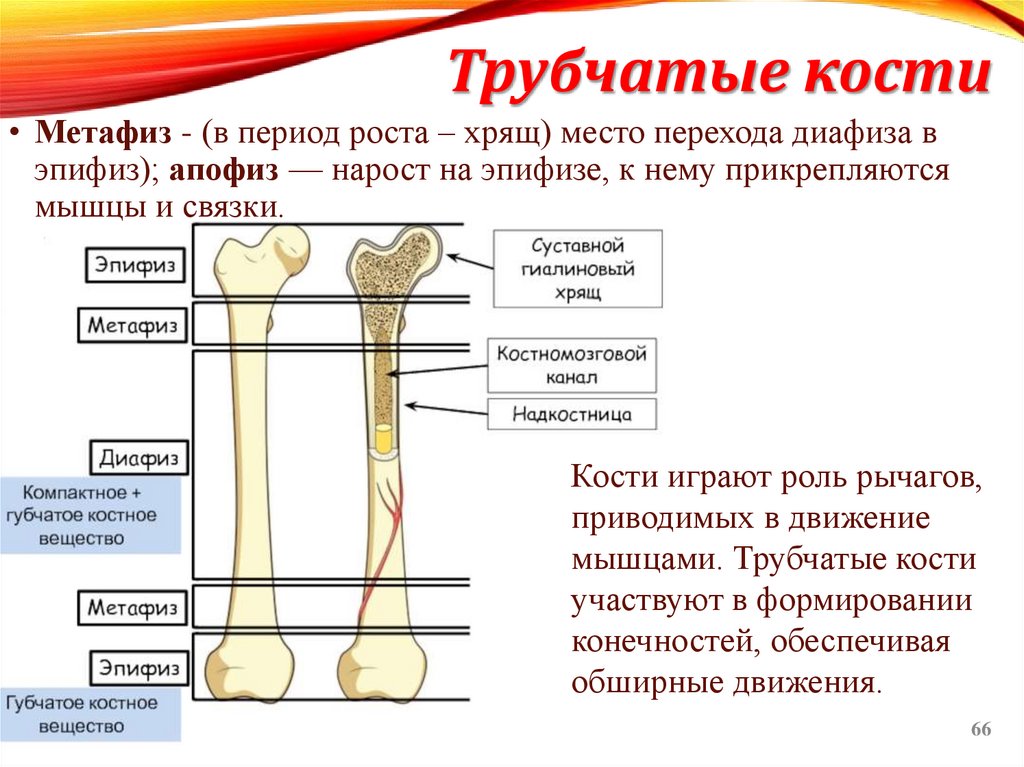 Трубчатые кости

• Метафиз - (в период роста – хрящ) место перехода диафиза в эпифиз); апофиз — нарост на эпифизе, к нему прикрепляются мышцы и связки.

Эпифиз

Метафиз

Диафиз

Компактное + губчатое костное вещество

Метафиз

Эпифиз

Губчатое костное вещество

Суставной гиалиновый хрящ

Костномозговой канал

Надкостница

Кости играют роль рычагов, приводимых в движение мышцами. Трубчатые кости участвуют в формировании конечностей, обеспечивая обширные движения.

66